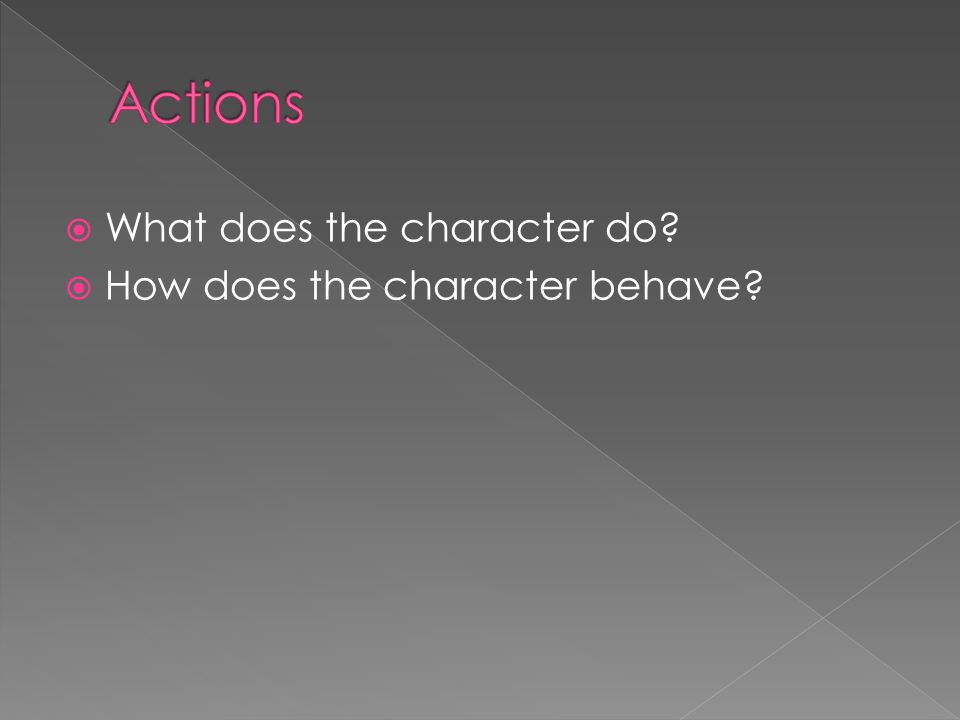 Actions

What does the character do?
How does the character behave?